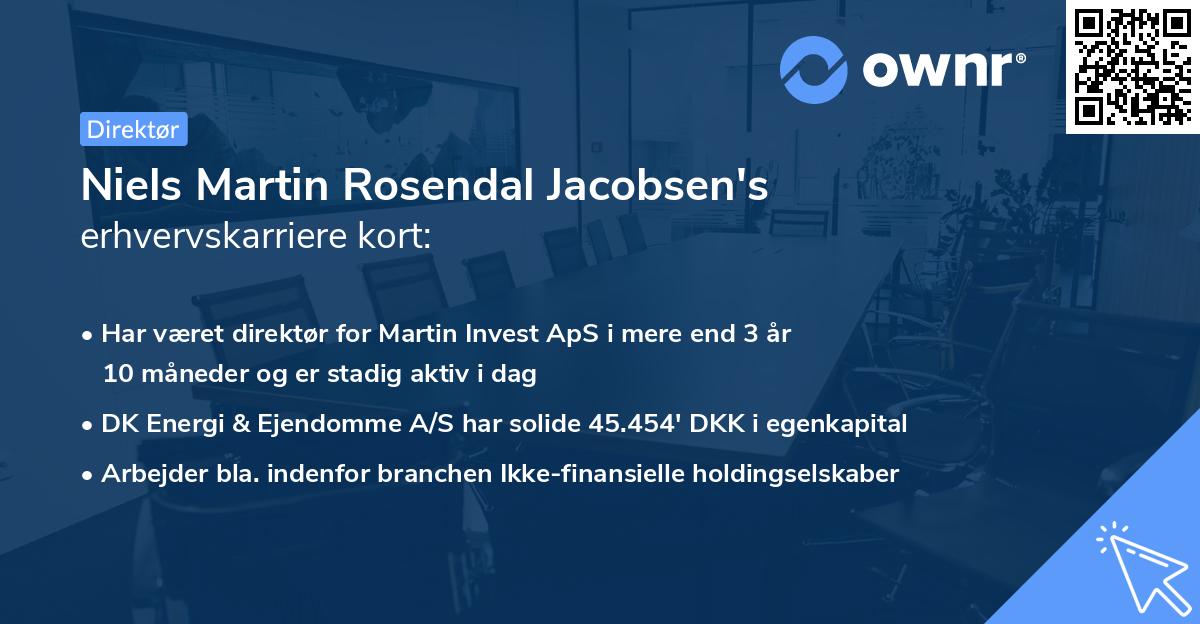 ownr®

Direktør

Niels Martin Rosendal Jacobsen's
erhvervskarriere kort:

• Har været direktør for Martin Invest ApS i mere end 3 år 10 måneder og er stadig aktiv i dag
• DK Energi & Ejendomme A/S har solide 45.454' DKK i egenkapital
• Arbejder bla. indenfor branchen Ikke-finansielle holdingselskaber